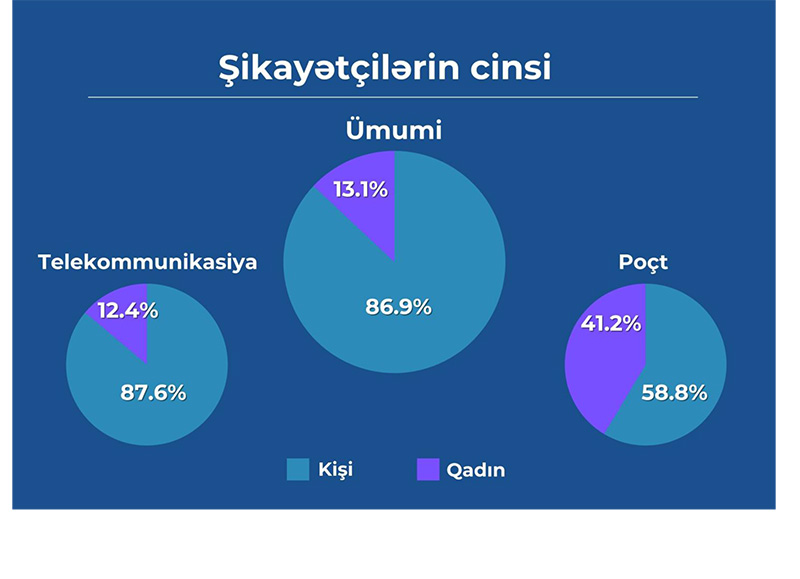 Şikayətçilərin cinsi

Ümumi

13.1%

86.9%

Telekommunikasiya

12.4%

87.6%

Poçt

41.2%

58.8%

Kişi

Qadın